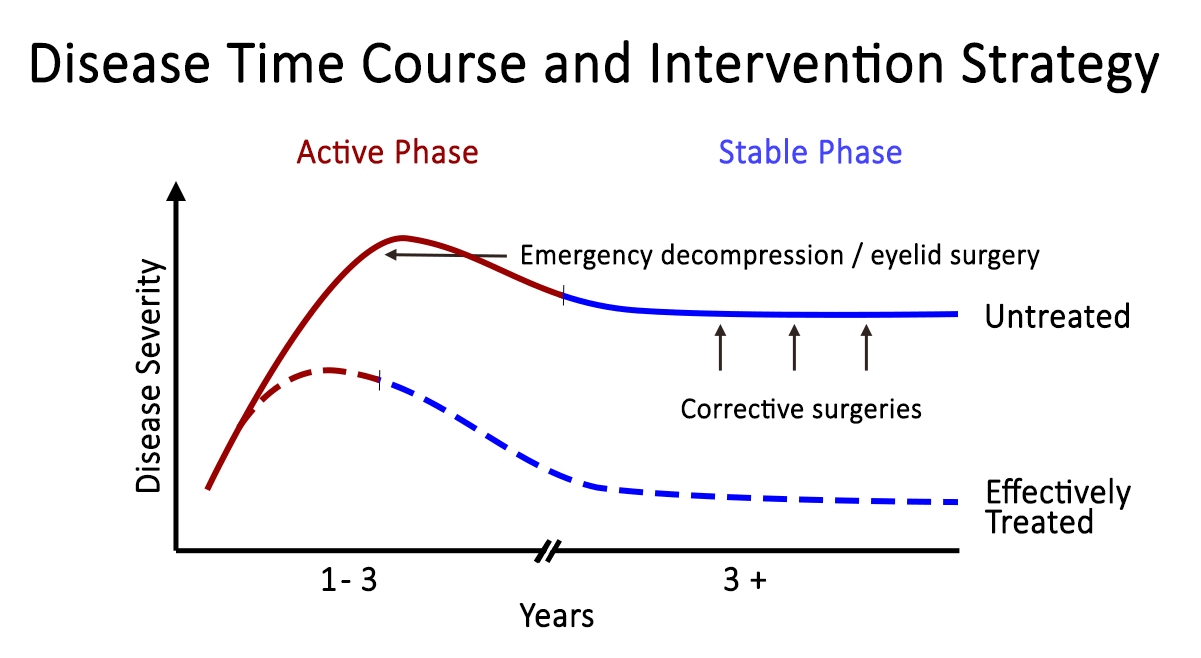 Disease Time Course and Intervention Strategy

Active Phase

Stable Phase

Disease Severity

Emergency decompression / eyelid surgery

Untreated

Corrective surgeries

Effectively Treated

1- 3

3 +

Years